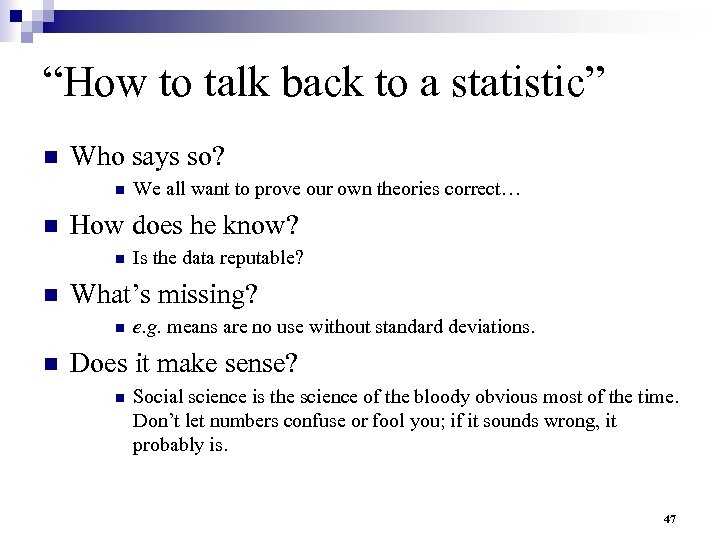 “How to talk back to a statistic”

Who says so?

We all want to prove our own theories correct…

How does he know?

Is the data reputable?

What’s missing?

e.g. means are no use without standard deviations.

Does it make sense?

Social science is the science of the bloody obvious most of the time. Don’t let numbers confuse or fool you; if it sounds wrong, it probably is.

47